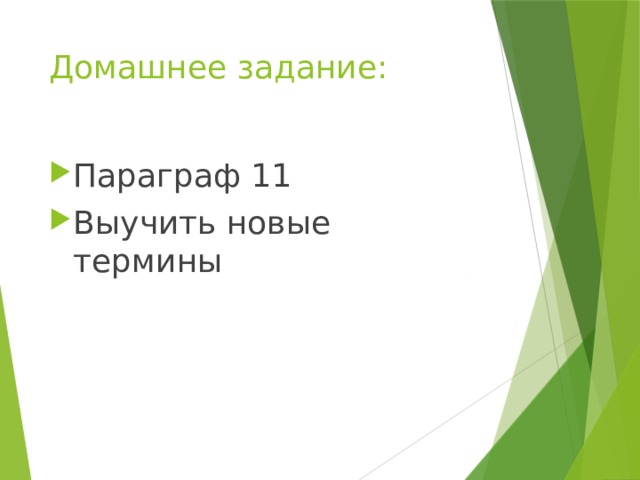 Домашнее задание:

Параграф 11

Выучить новые термины